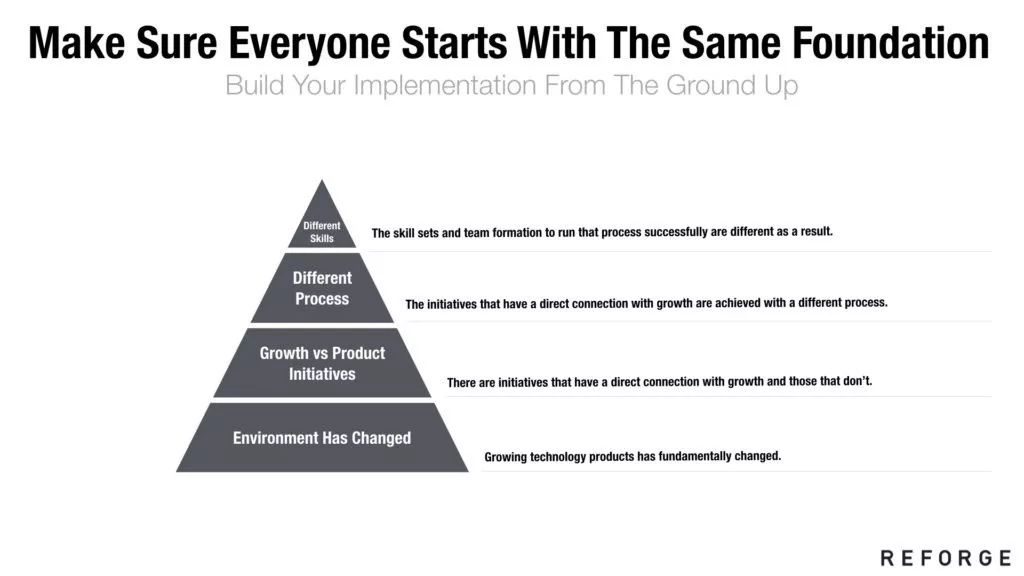 Make Sure Everyone Starts With The Same Foundation

Build Your Implementation From The Ground Up

Different Skills

The skill sets and team formation to run that process successfully are different as a result.

Different Process

The initiatives that have a direct connection with growth are achieved with a different process.

Growth vs Product Initiatives

There are initiatives that have a direct connection with growth and those that don't.

Environment Has Changed

Growing technology products has fundamentally changed.

REFORGE